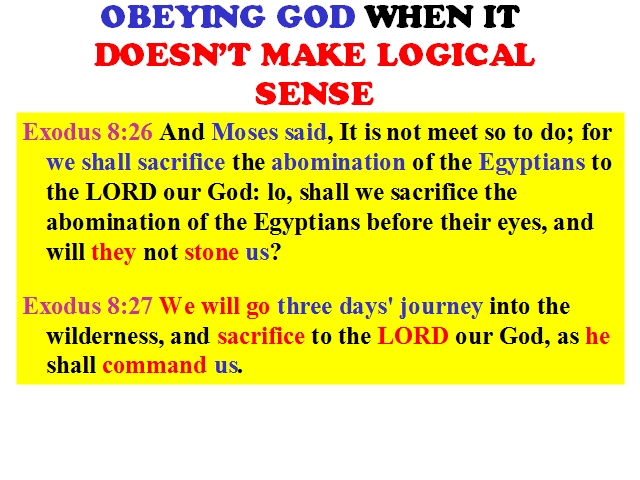 OBEYING GOD WHEN IT DOESN'T MAKE LOGICAL SENSE

Exodus 8:26 And Moses said, It is not meet so to do; for we shall sacrifice the abomination of the Egyptians to the LORD our God: lo, shall we sacrifice the abomination of the Egyptians before their eyes, and will they not stone us?

Exodus 8:27 We will go three days' journey into the wilderness, and sacrifice to the LORD our God, as he shall command us.